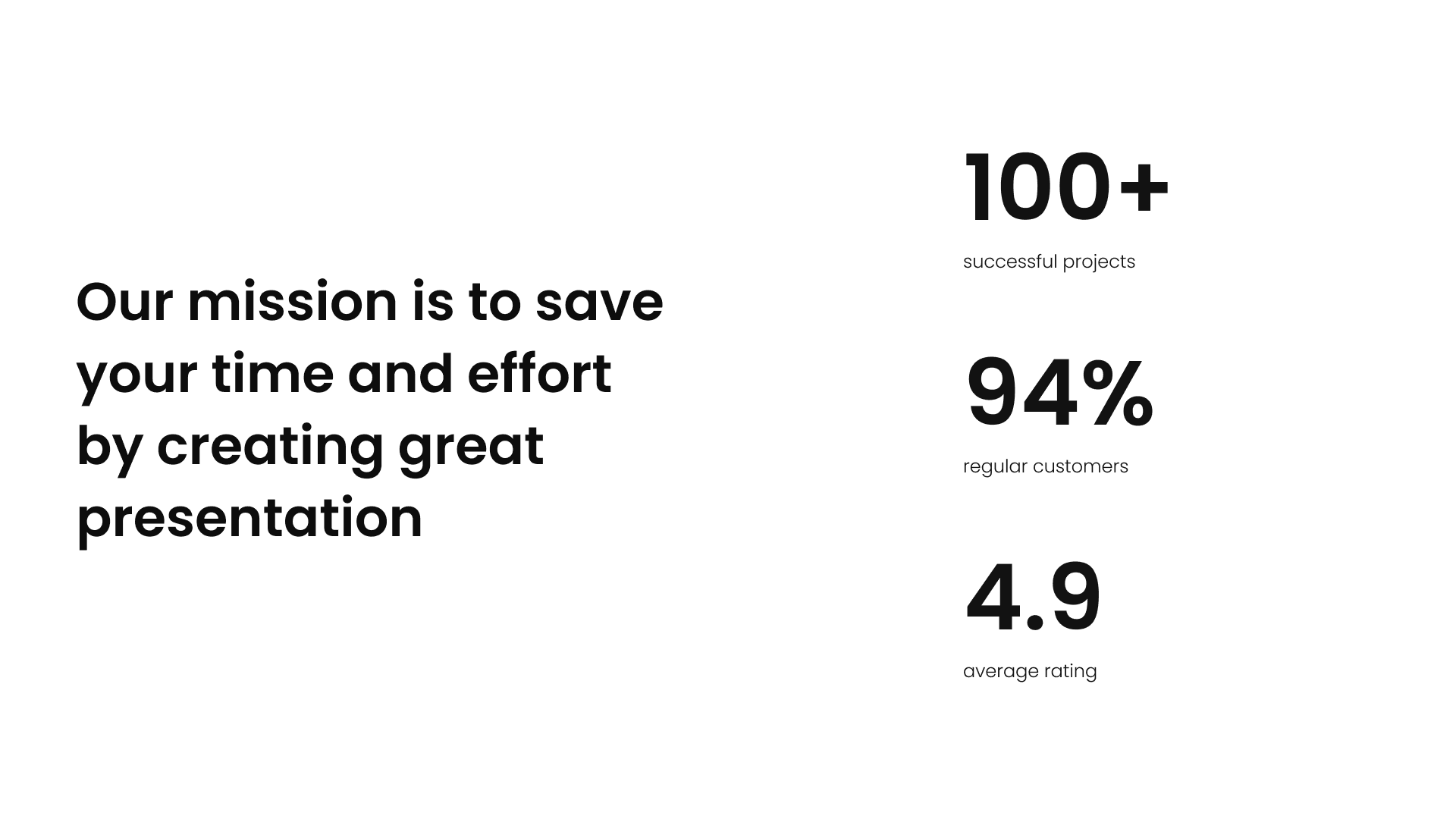 Our mission is to save your time and effort by creating great presentation

100+

successful projects

94%

regular customers

4.9

average rating